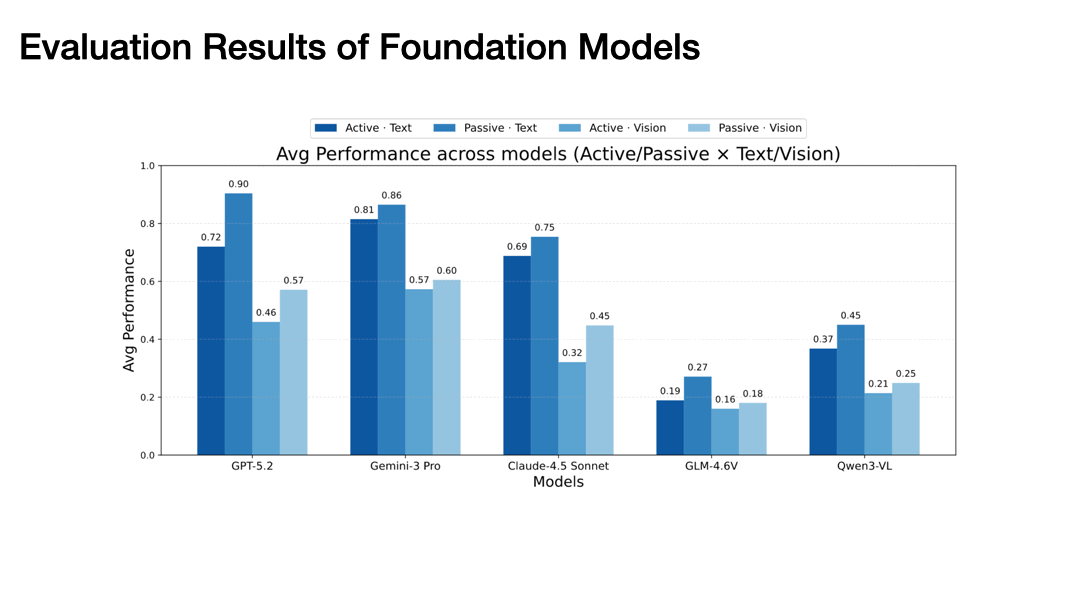 Evaluation Results of Foundation Models

Active · Text
Passive · Text
Active · Vision
Passive · Vision

Avg Performance across models (Active/Passive × Text/Vision)

Avg Performance

1.0
0.8
0.6
0.4
0.2
0.0

0.72
0.90
0.46
0.57
0.81
0.86
0.57
0.60
0.69
0.75
0.32
0.45
0.19
0.27
0.16
0.18
0.37
0.45
0.21
0.25

GPT-5.2
Gemini-3 Pro
Claude-4.5 Sonnet
GLM-4.6V
Qwen3-VL

Models